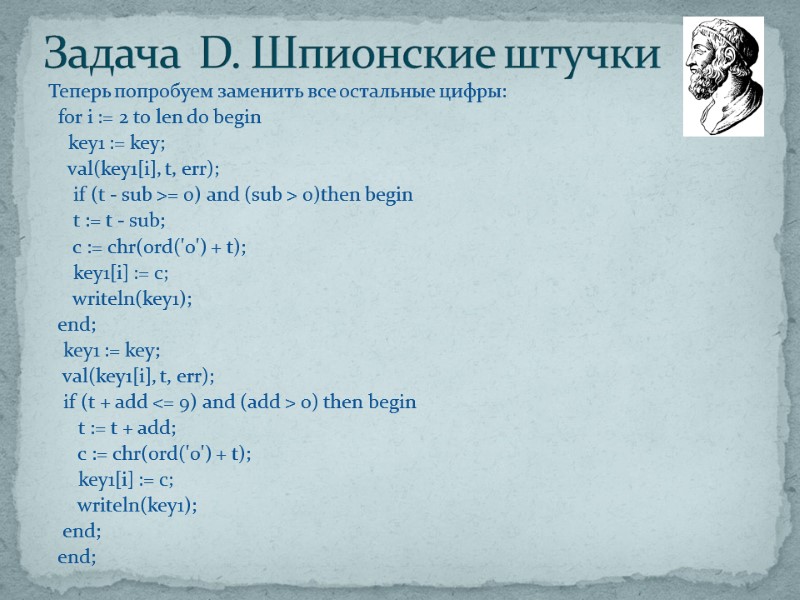 Задача D. Шпионские штучки

Теперь попробуем заменить все остальные цифры:
for i := 2 to len do begin
key1 := key;
val(key1[i], t, err);
if (t - sub >= 0) and (sub > 0)then begin
t := t - sub;
c := chr(ord('0') + t);
key1[i] := c;
writeln(key1);
end;
key1 := key;
val(key1[i], t, err);
if (t + add <= 9) and (add > 0) then begin
t := t + add;
c := chr(ord('0') + t);
key1[i] := c;
writeln(key1);
end;
end;